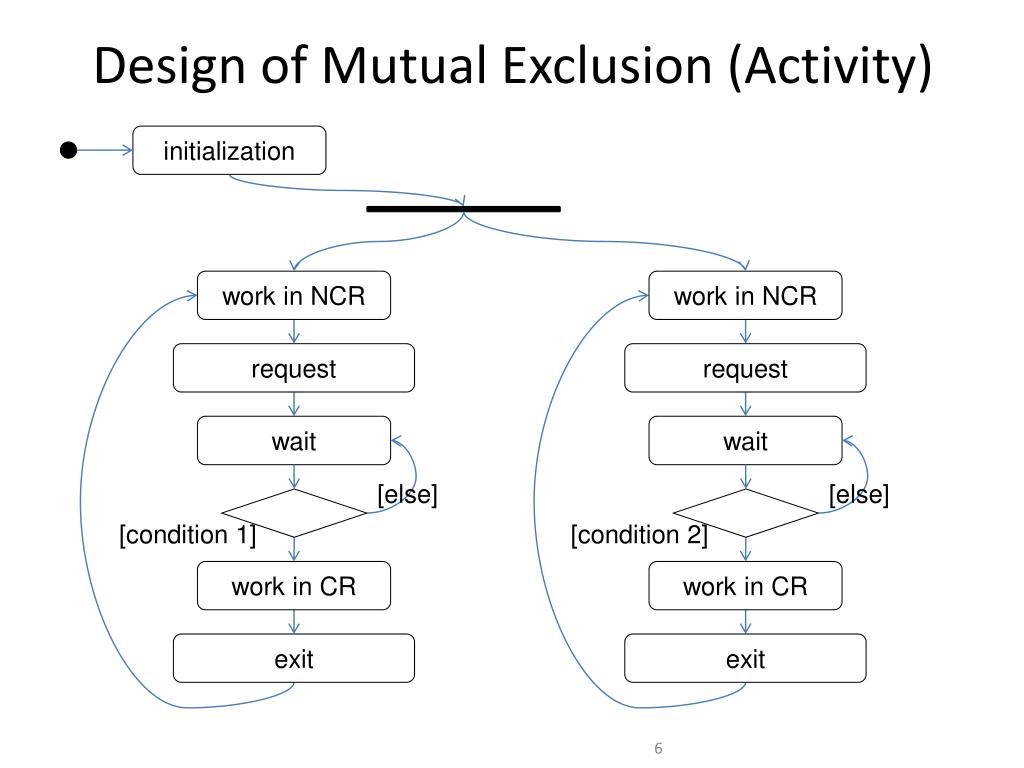 Design of Mutual Exclusion (Activity)

initialization

work in NCR

request

wait

[else]

[condition 1]

work in CR

exit

work in NCR

request

wait

[else]

[condition 2]

work in CR

exit

6